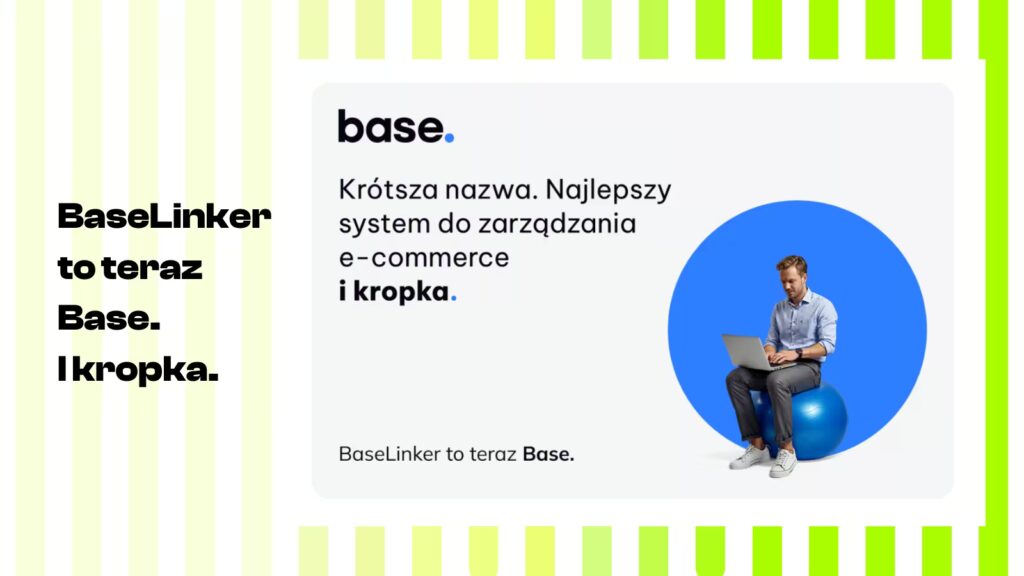 BaseLinker to teraz Base. I kropka.

base.

Krótsza nazwa. Najlepszy system do zarządzania e-commerce i kropka.

BaseLinker to teraz Base.